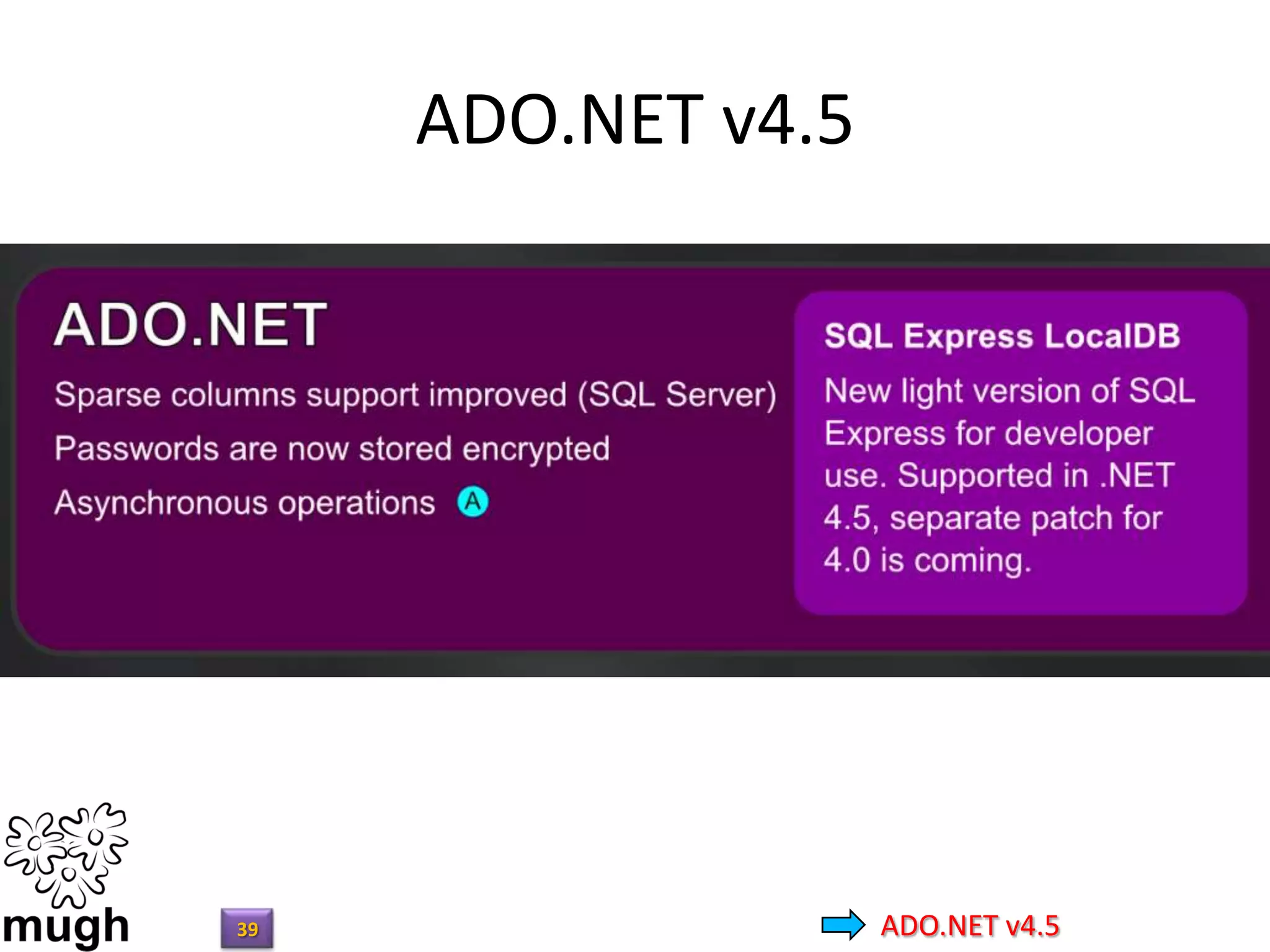 ADO.NET v4.5

ADO.NET

Sparse columns support improved (SQL Server)

Passwords are now stored encrypted

Asynchronous operations A

SQL Express LocalDB

New light version of SQL Express for developer use. Supported in .NET 4.5, separate patch for 4.0 is coming.

mugh

39

ADO.NET v4.5